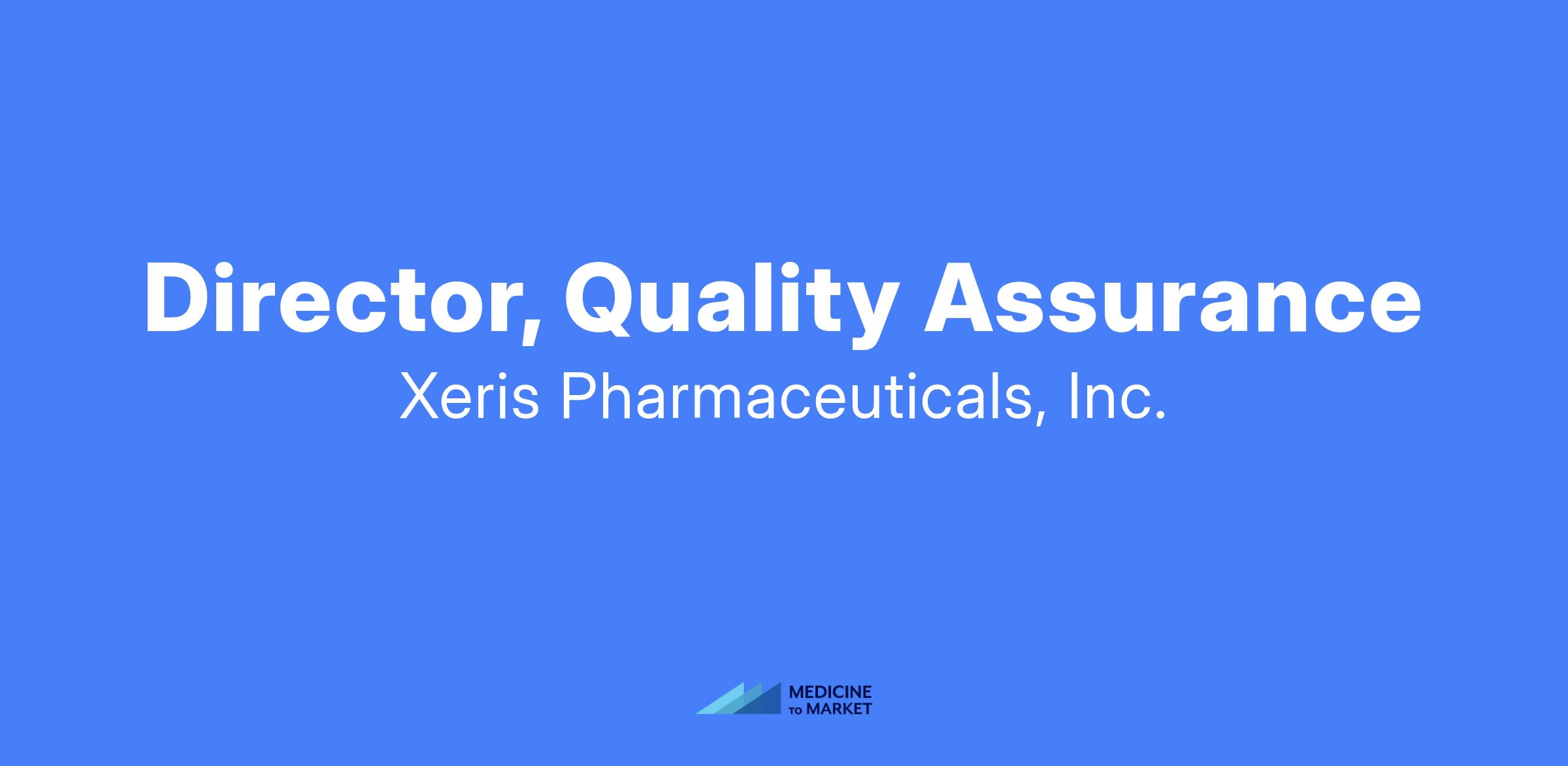 Director, Quality Assurance

Xeris Pharmaceuticals, Inc.

MEDICINE
TO MARKET